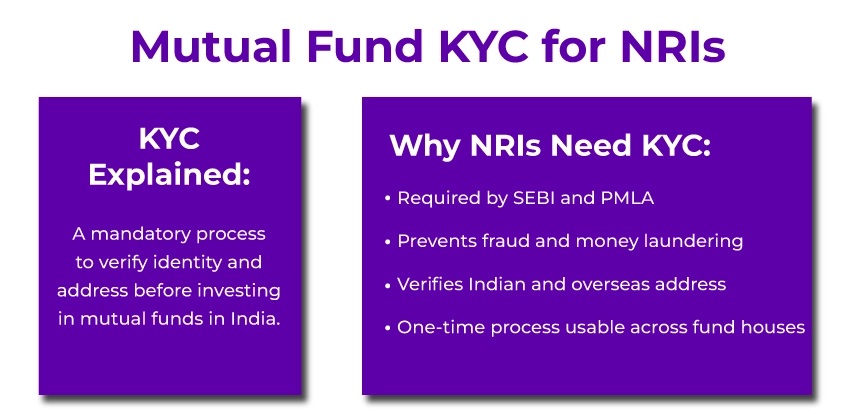 Mutual Fund KYC for NRIs

KYC Explained:

A mandatory process to verify identity and address before investing in mutual funds in India.

Why NRIs Need KYC:

• Required by SEBI and PMLA
• Prevents fraud and money laundering
• Verifies Indian and overseas address
• One-time process usable across fund houses